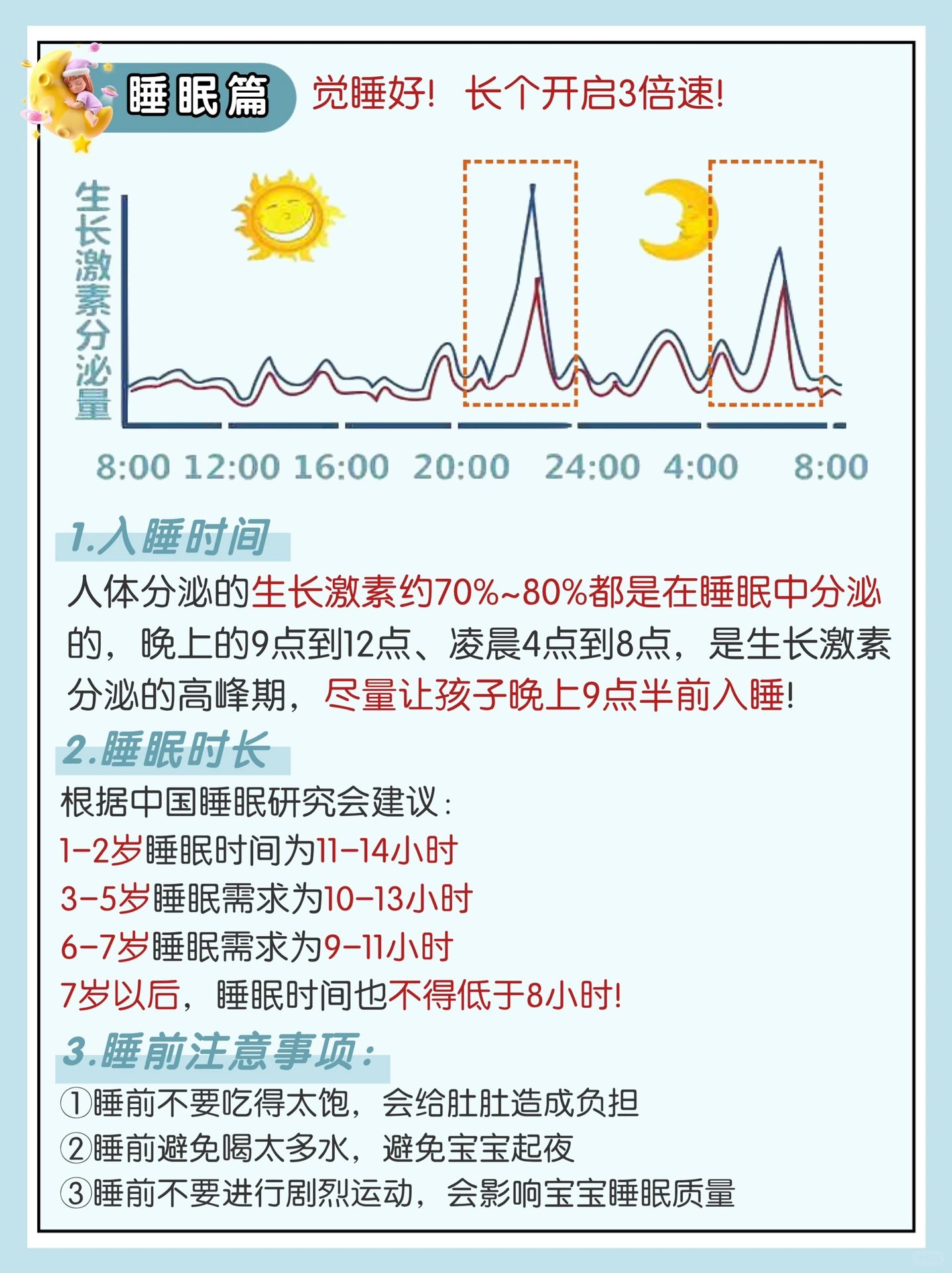 睡眠篇 觉睡好！ 长个开启3倍速！

生长激素分泌量

8:00 12:00 16:00 20:00 24:00 4:00 8:00

1.入睡时间

人体分泌的生长激素约70%~80%都是在睡眠中分泌的，晚上的9点到12点、凌晨4点到8点，是生长激素分泌的高峰期，尽量让孩子晚上9点半前入睡！

2.睡眠时长

根据中国睡眠研究会建议：
1-2岁睡眠时间为11-14小时
3-5岁睡眠需求为10-13小时
6-7岁睡眠需求为9-11小时
7岁以后，睡眠时间也不得低于8小时！

3.睡前注意事项：

①睡前不要吃得太饱，会给肚肚造成负担
②睡前避免喝太多水，避免宝宝起夜
③睡前不要进行剧烈运动，会影响宝宝睡眠质量